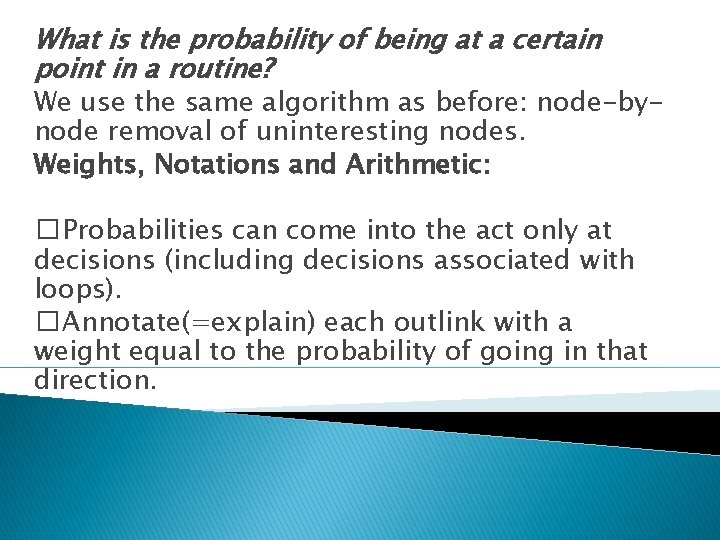 What is the probability of being at a certain point in a routine?
We use the same algorithm as before: node-by-node removal of uninteresting nodes.
Weights, Notations and Arithmetic:

□Probabilities can come into the act only at decisions (including decisions associated with loops).
□Annotate(=explain) each outlink with a weight equal to the probability of going in that direction.